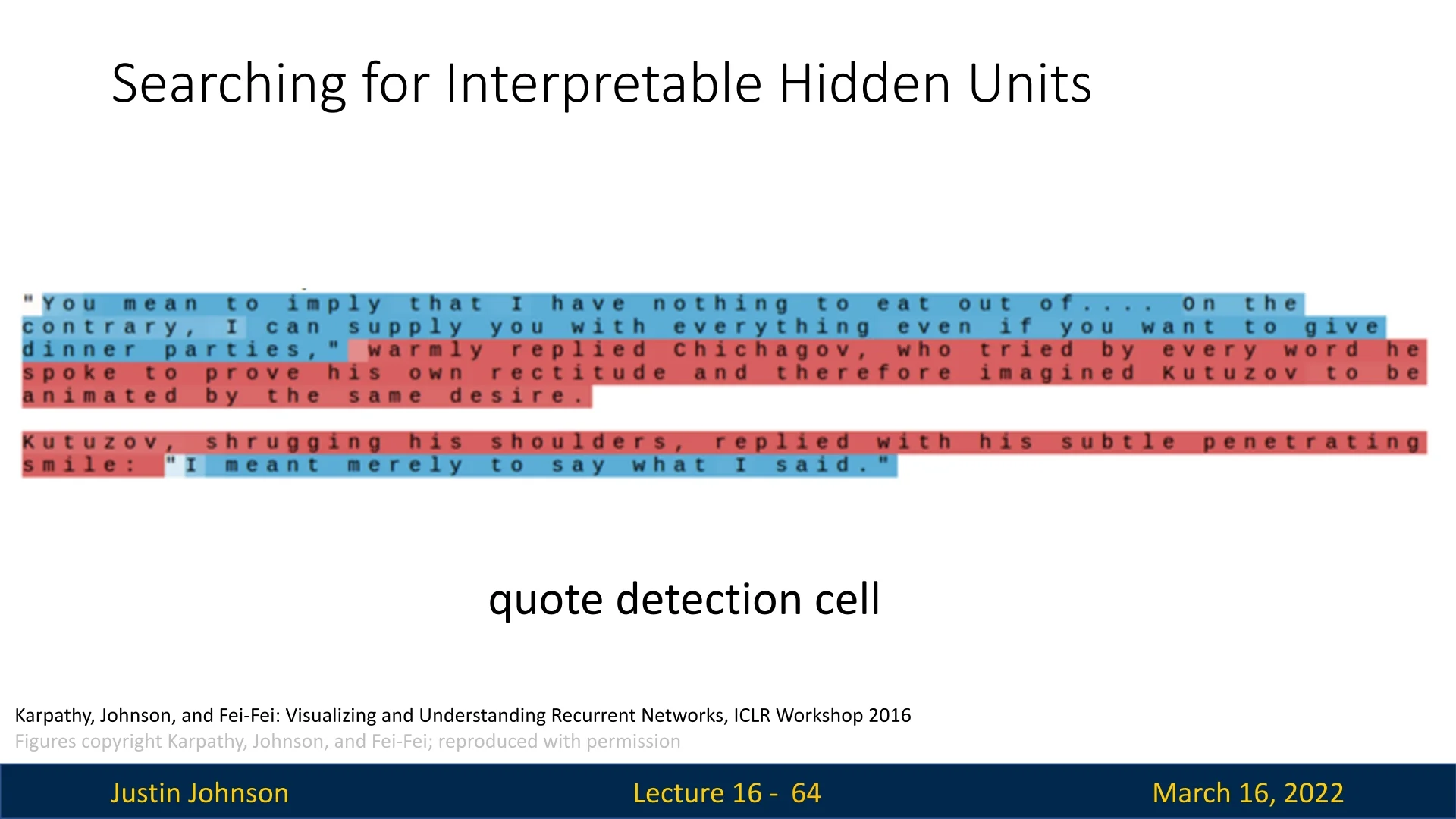 Searching for Interpretable Hidden Units

"You mean to imply that I have nothing to eat out of.... On the contrary, I can supply you with everything even if you want to give dinner parties," warmly replied Chichagov, who tried by every word he spoke to prove his own rectitude and therefore imagined Kutuzov to be animated by the same desire.

Kutuzov, shrugging his shoulders, replied with his subtle penetrating smile: "I meant merely to say what I said."

quote detection cell

Karpathy, Johnson, and Fei-Fei: Visualizing and Understanding Recurrent Networks, ICLR Workshop 2016
Figures copyright Karpathy, Johnson, and Fei-Fei; reproduced with permission

Justin Johnson

Lecture 16 - 64

March 16, 2022